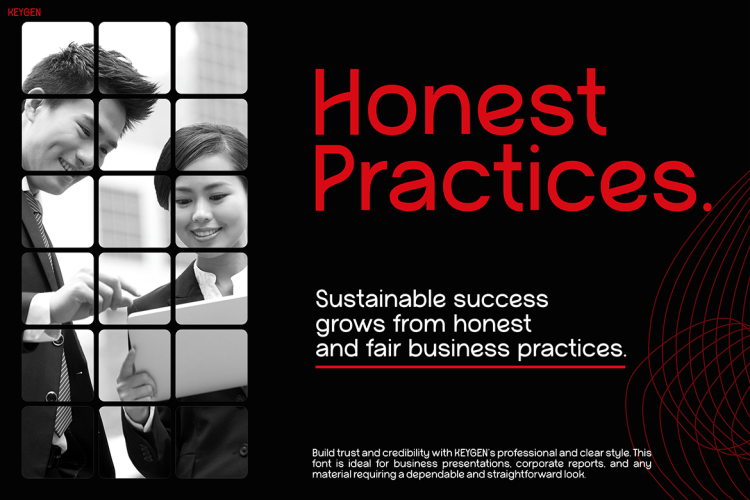 KEYGEN

Honest Practices.

Sustainable success grows from honest and fair business practices.

Build trust and credibility with KEYGEN's professional and clear style. This font is ideal for business presentations, corporate reports, and any material requiring a dependable and straightforward look.